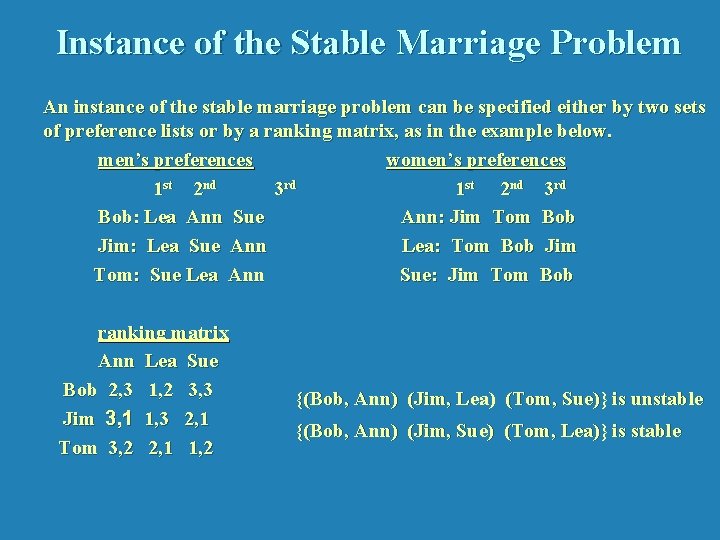 Instance of the Stable Marriage Problem

An instance of the stable marriage problem can be specified either by two sets of preference lists or by a ranking matrix, as in the example below.

men's preferences

| | 1st | 2nd | 3rd |
|---|---|---|---|
| Bob: | Lea | Ann | Sue |
| Jim: | Lea | Sue | Ann |
| Tom: | Sue | Lea | Ann |

women's preferences

| | 1st | 2nd | 3rd |
|---|---|---|---|
| Ann: | Jim | Tom | Bob |
| Lea: | Tom | Bob | Jim |
| Sue: | Jim | Tom | Bob |

ranking matrix

| | Ann | Lea | Sue |
|---|---|---|---|
| Bob | 2,3 | 1,2 | 3,3 |
| Jim | 3,1 | 1,3 | 2,1 |
| Tom | 3,2 | 2,1 | 1,2 |

{(Bob, Ann) (Jim, Lea) (Tom, Sue)} is unstable

{(Bob, Ann) (Jim, Sue) (Tom, Lea)} is stable